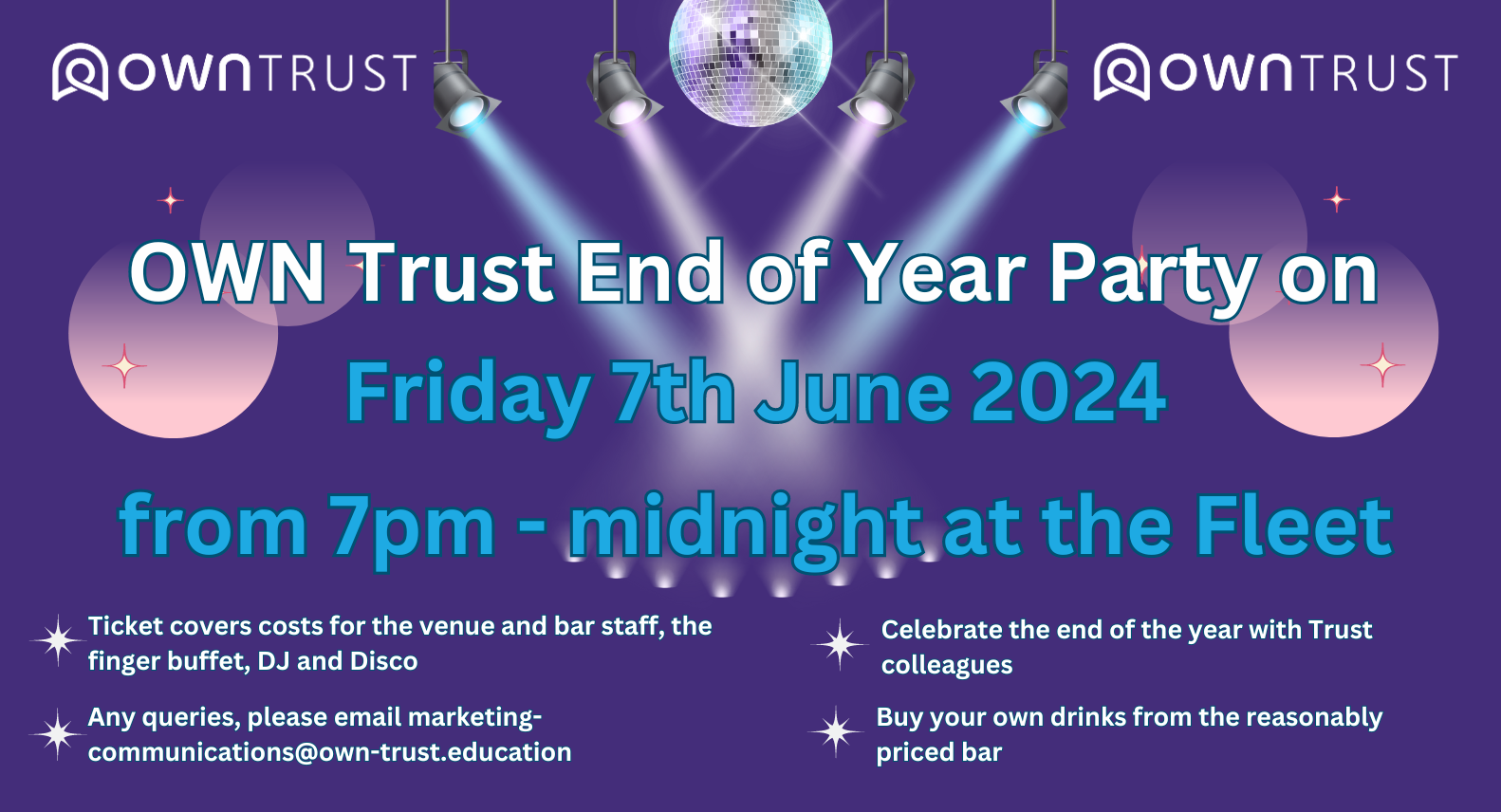 OWNTRUST

OWNTRUST

OWN Trust End of Year Party on

Friday 7th June 2024

from 7pm - midnight at the Fleet

Ticket covers costs for the venue and bar staff, the finger buffet, DJ and Disco

Any queries, please email marketing-communications@own-trust.education

Celebrate the end of the year with Trust colleagues

Buy your own drinks from the reasonably priced bar